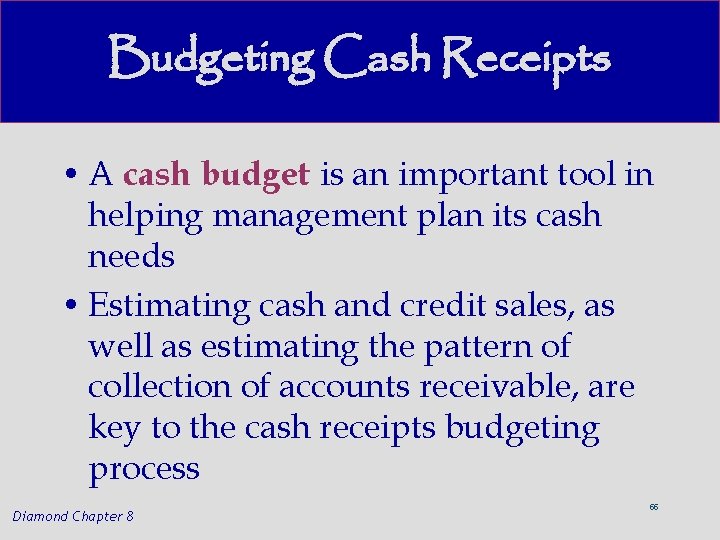 Budgeting Cash Receipts

• A cash budget is an important tool in helping management plan its cash needs

• Estimating cash and credit sales, as well as estimating the pattern of collection of accounts receivable, are key to the cash receipts budgeting process

Diamond Chapter 8

66